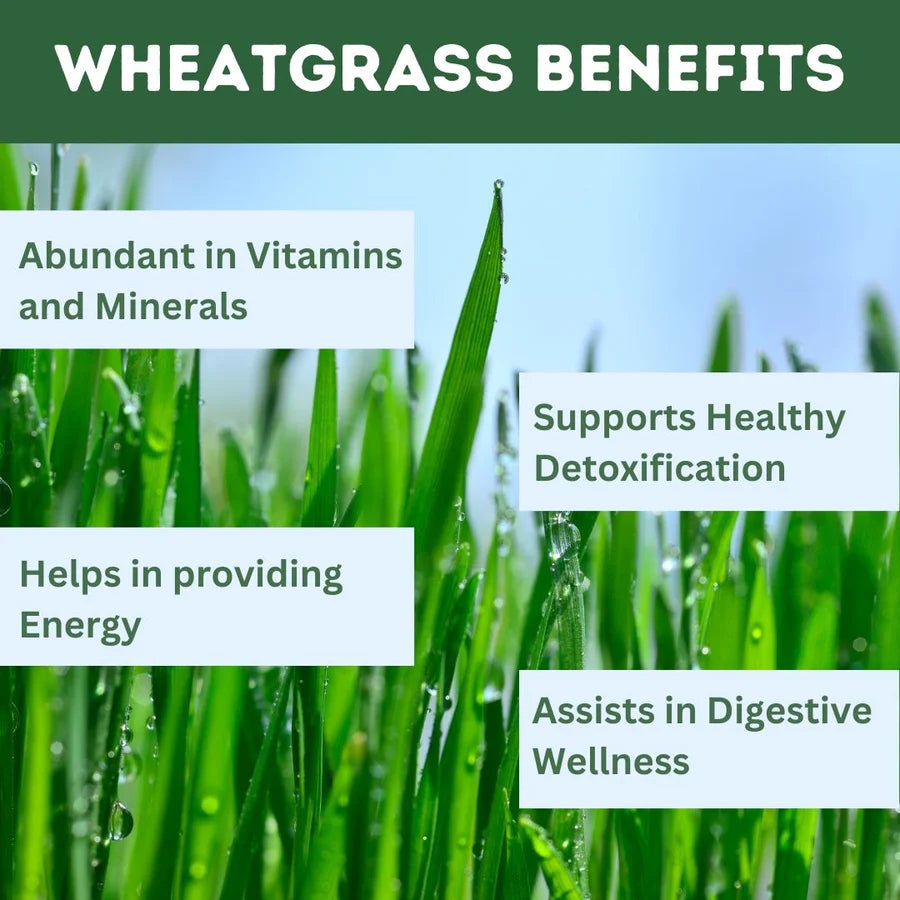 WHEATGRASS BENEFITS

Abundant in Vitamins and Minerals

Supports Healthy Detoxification

Helps in providing Energy

Assists in Digestive Wellness